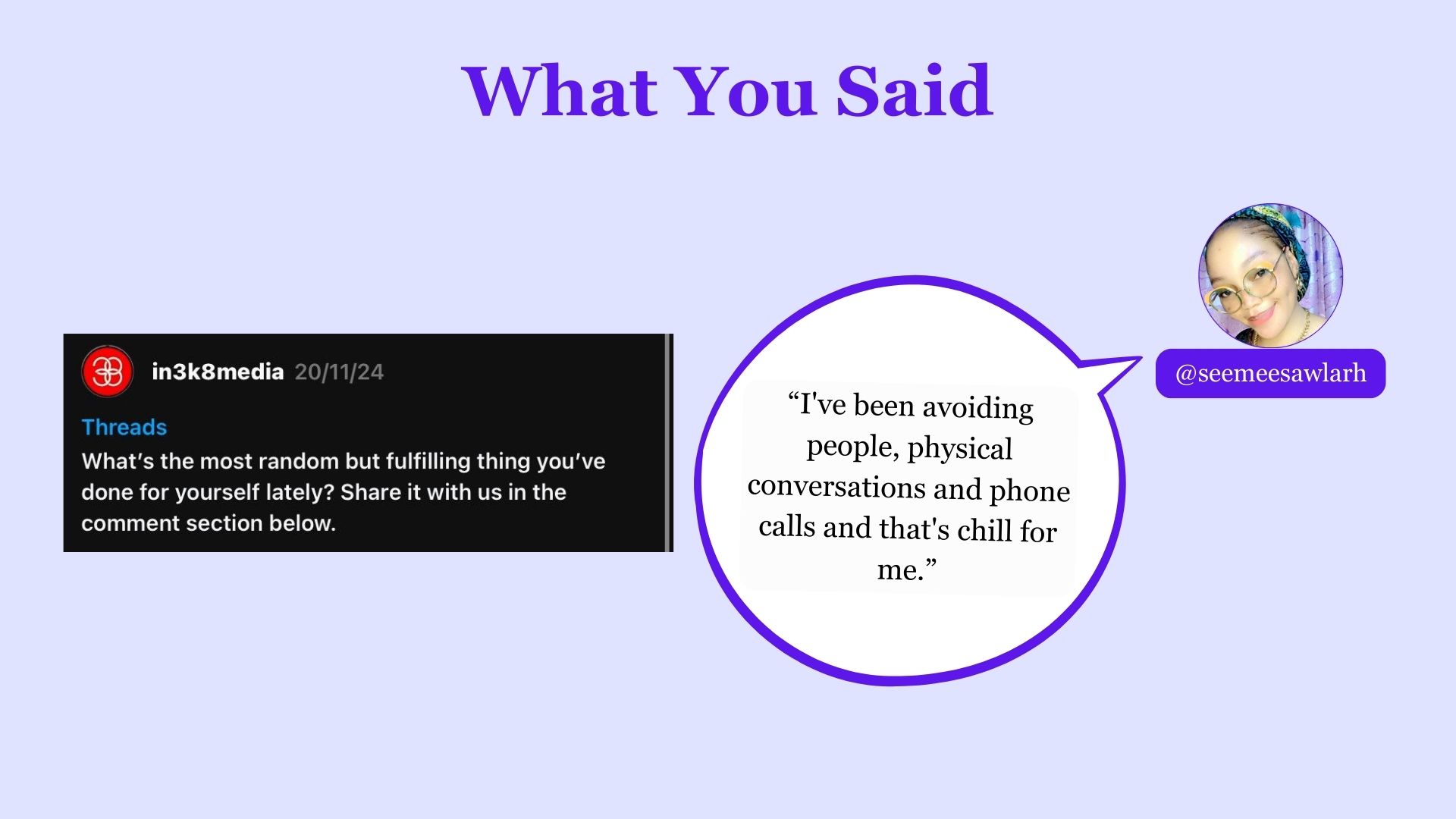 What You Said

in3k8media 20/11/24

Threads

What's the most random but fulfilling thing you've done for yourself lately? Share it with us in the comment section below.

"I've been avoiding people, physical conversations and phone calls and that's chill for me."

@seemeesawlarh